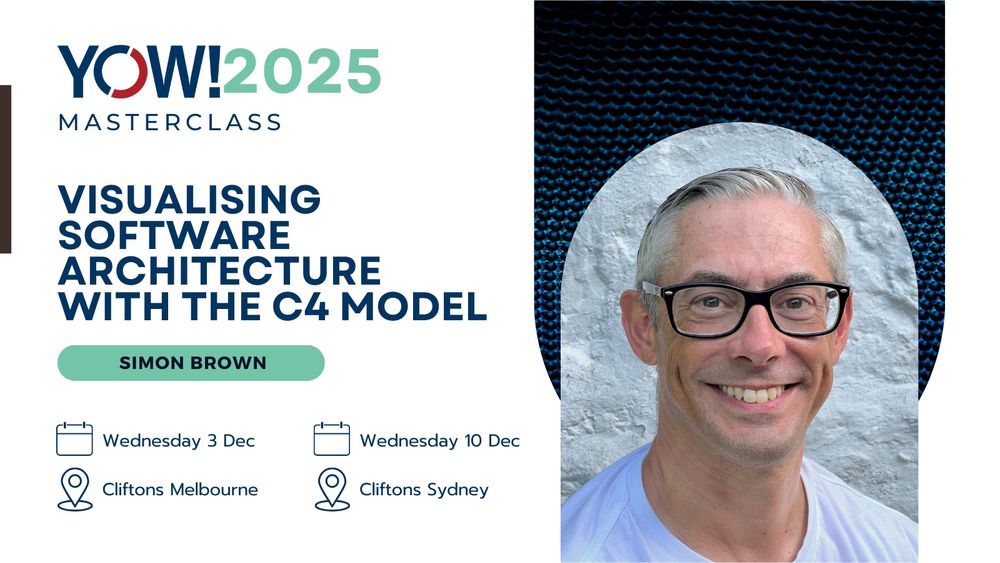 YOW!2025
MASTERCLASS

VISUALISING SOFTWARE ARCHITECTURE WITH THE C4 MODEL

SIMON BROWN

Wednesday 3 Dec
Cliftons Melbourne

Wednesday 10 Dec
Cliftons Sydney